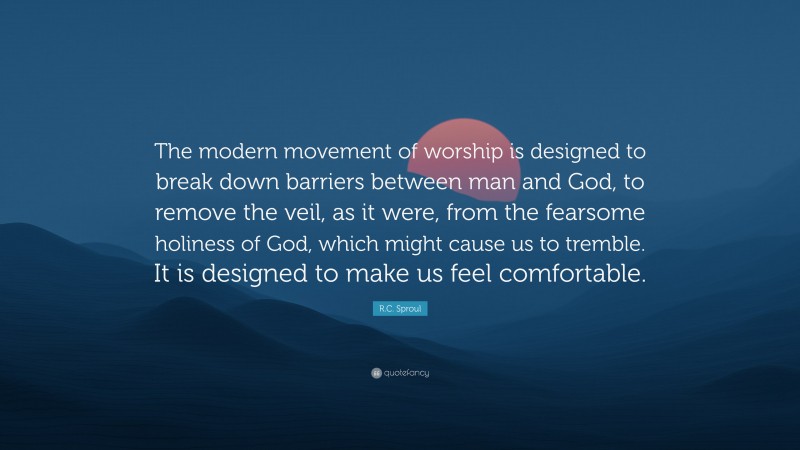 The modern movement of worship is designed to break down barriers between man and God, to remove the veil, as it were, from the fearsome holiness of God, which might cause us to tremble. It is designed to make us feel comfortable.

R.C. Sproul

quotefancy